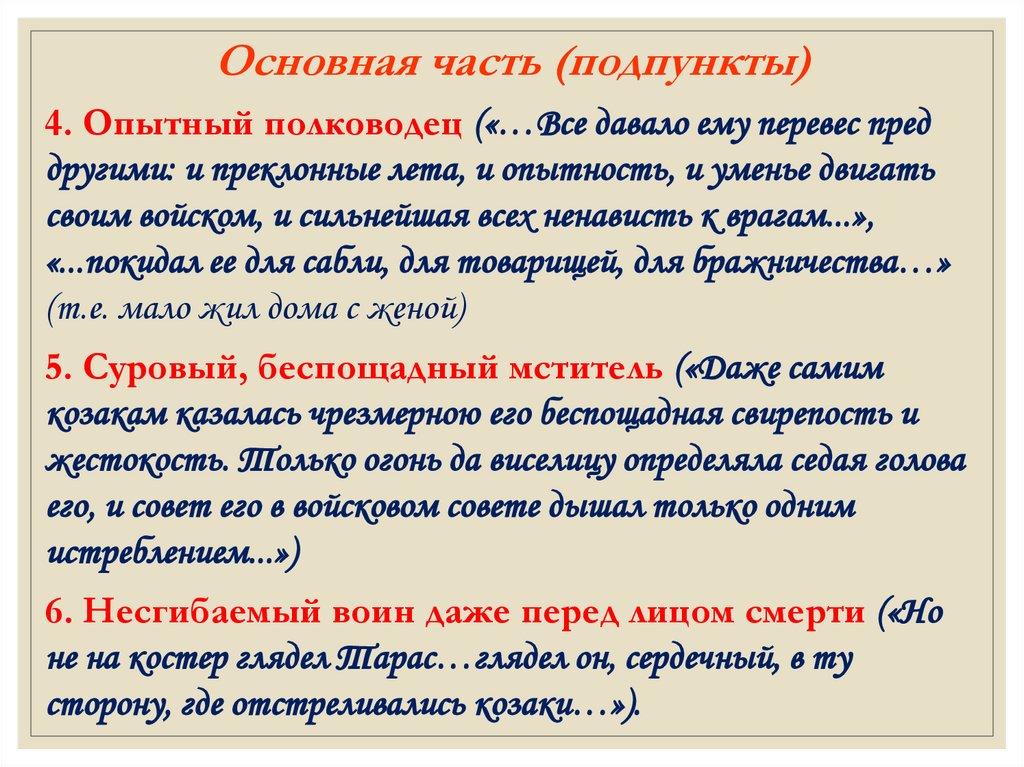 Основная часть (подпункты)

4. Опытный полководец («…Все давало ему перевес пред другими: и преклонные лета, и опытность, и уменье двигать своим войском, и сильнейшая всех ненависть к врагам...», «...покидал ее для сабли, для товарищей, для бражничества…» (т.е. мало жил дома с женой)

5. Суровый, беспощадный мститель («Даже самим козакам казалась чрезмерною его беспощадная свирепость и жестокость. Только огонь да виселицу определяла седая голова его, и совет его в войсковом совете дышал только одним истреблением...»)

6. Несгибаемый воин даже перед лицом смерти («Но не на костер глядел Тарас…глядел он, сердечный, в ту сторону, где отстреливались козаки…»).